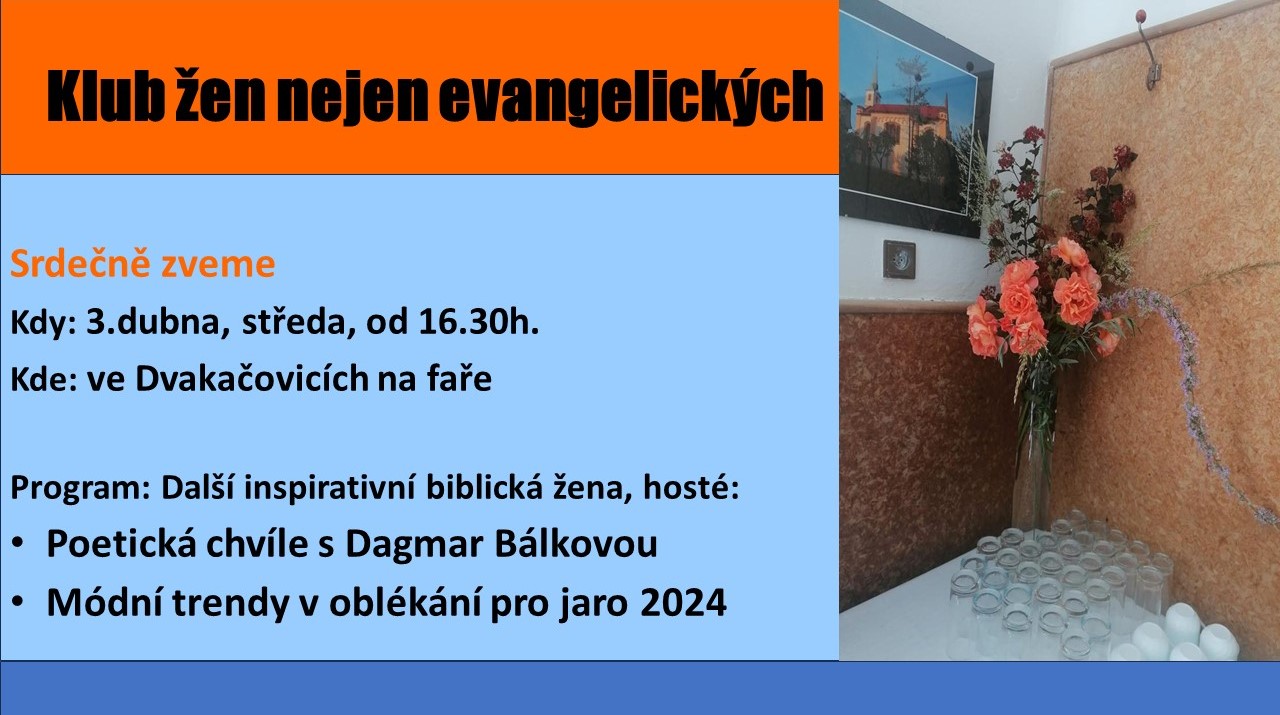 Klub žen nejen evangelických

Srdečně zveme
Kdy: 3.dubna, středa, od 16.30h.
Kde: ve Dvakačovicích na faře

Program: Další inspirativní biblická žena, hosté:
• Poetická chvíle s Dagmar Bálkovou
• Módní trendy v oblékání pro jaro 2024